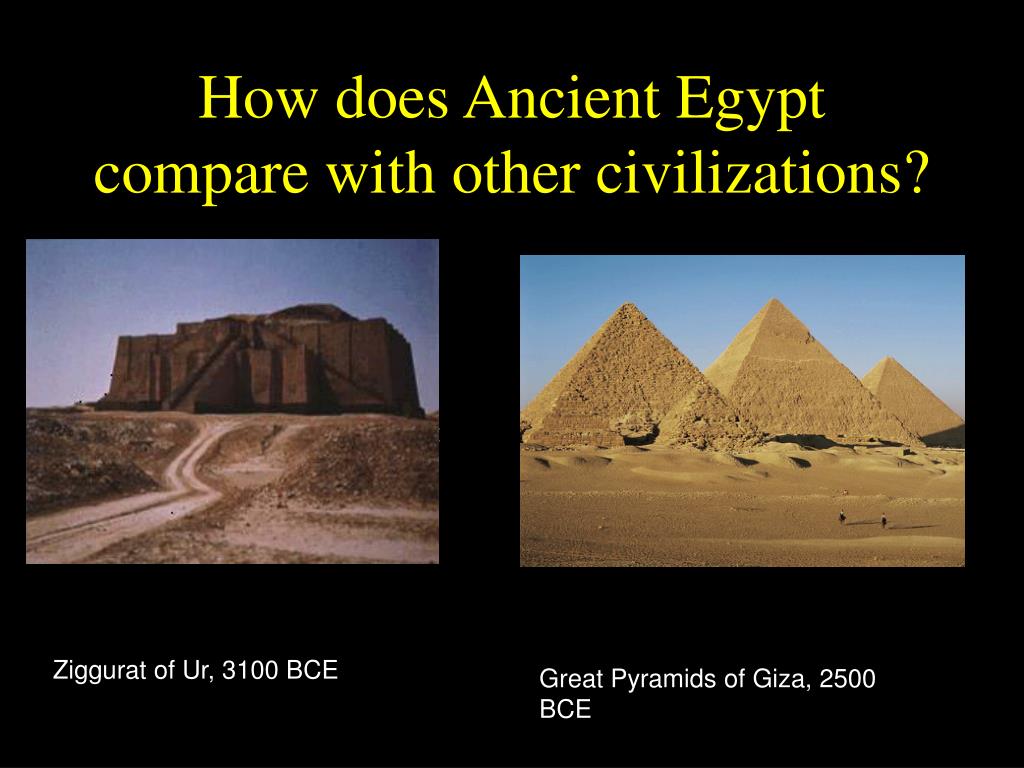 How does Ancient Egypt compare with other civilizations?

Ziggurat of Ur, 3100 BCE

Great Pyramids of Giza, 2500 BCE